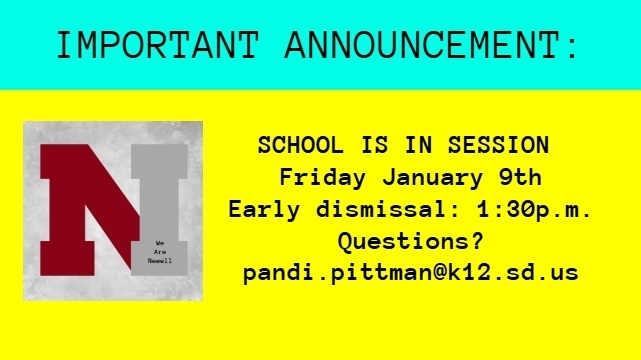 IMPORTANT ANNOUNCEMENT:

N

We
Are
Newell

SCHOOL IS IN SESSION
Friday January 9th
Early dismissal: 1:30p.m.
Questions?
pandi.pittman@k12.sd.us